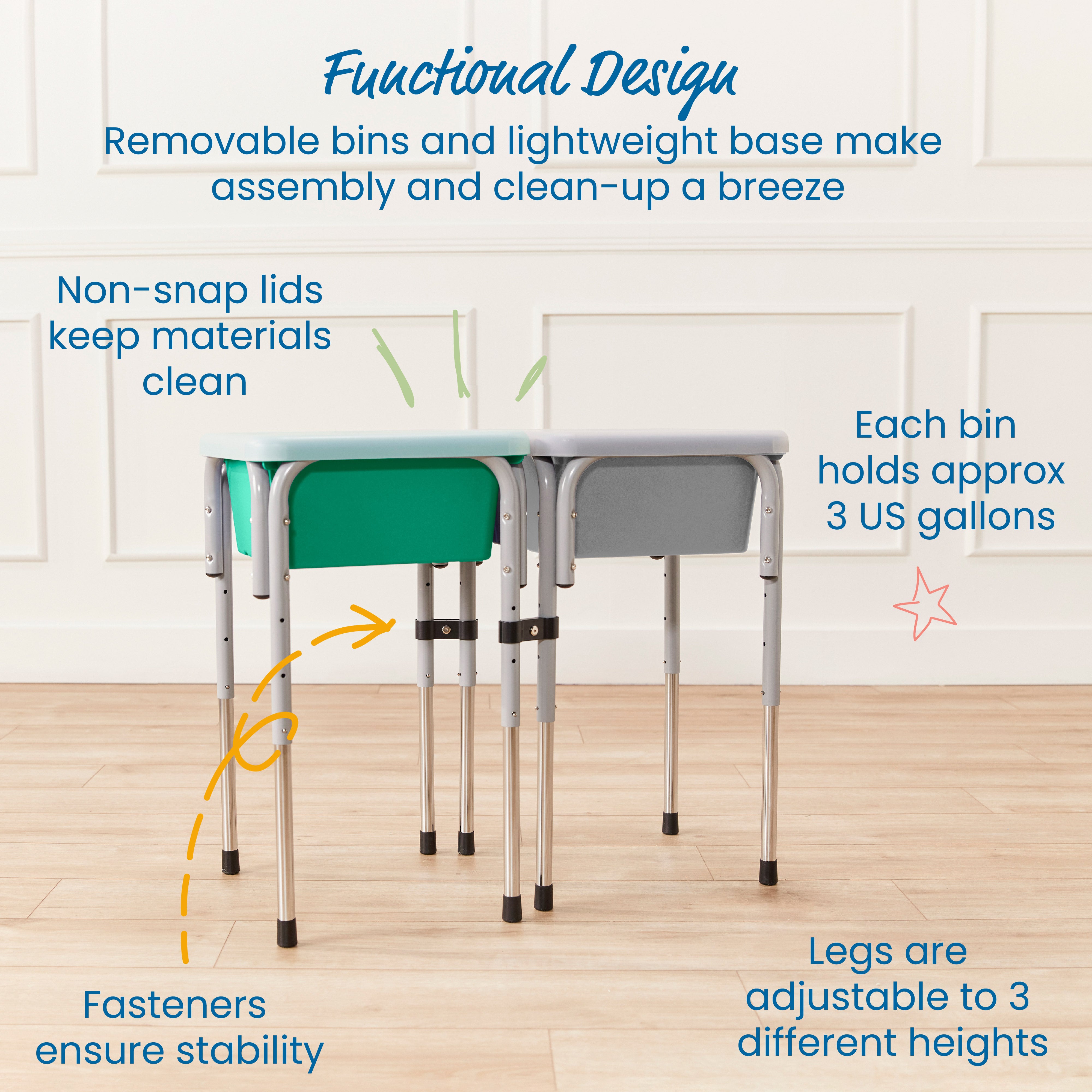 Functional Design

Removable bins and lightweight base make assembly and clean-up a breeze

Non-snap lids keep materials clean

Each bin holds approx 3 US gallons

Fasteners ensure stability

Legs are adjustable to 3 different heights